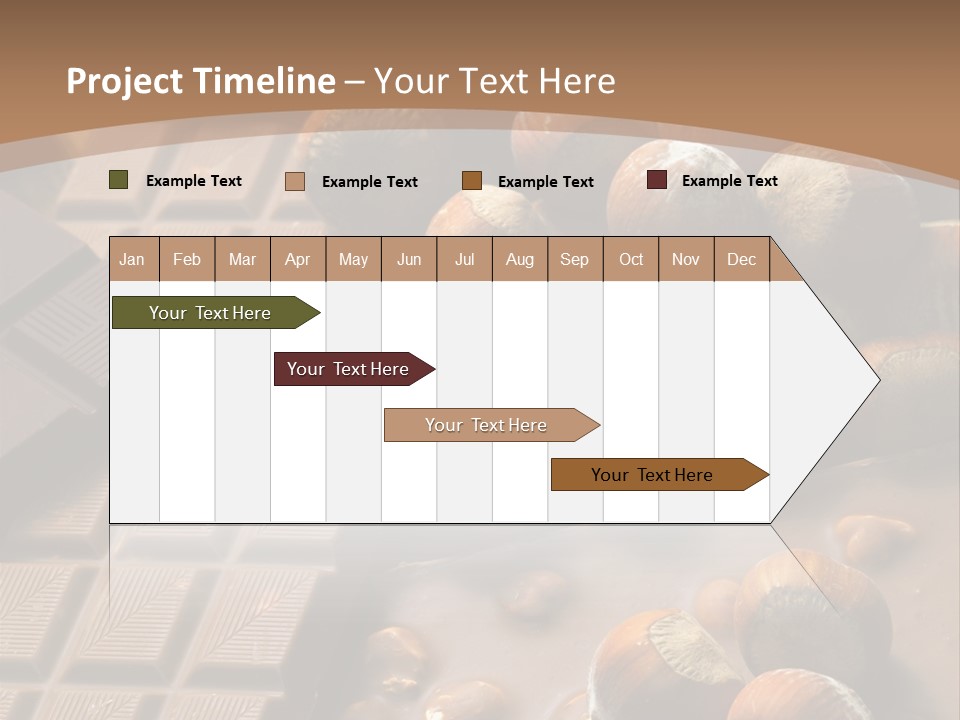 Project Timeline – Your Text Here

Example Text Example Text Example Text Example Text

| Jan | Feb | Mar | Apr | May | Jun | Jul | Aug | Sep | Oct | Nov | Dec |
|---|---|---|---|---|---|---|---|---|---|---|---|

Your Text Here

Your Text Here

Your Text Here

Your Text Here